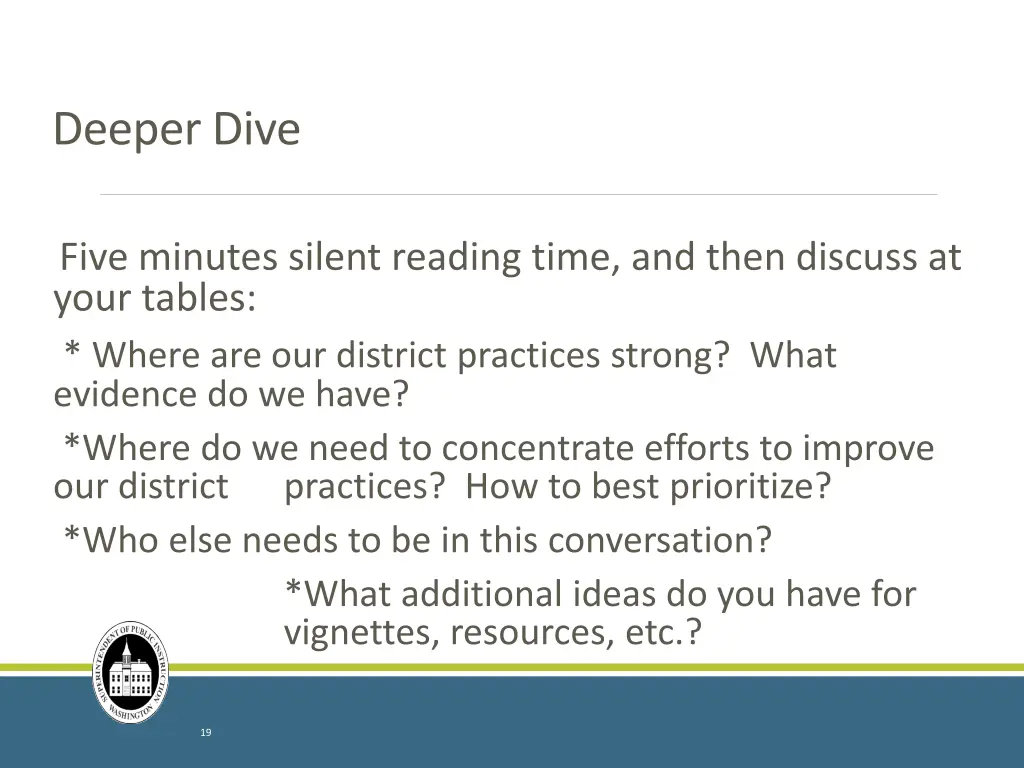 Deeper Dive

Five minutes silent reading time, and then discuss at your tables:

* Where are our district practices strong? What evidence do we have?

*Where do we need to concentrate efforts to improve our district practices? How to best prioritize?

*Who else needs to be in this conversation?

*What additional ideas do you have for vignettes, resources, etc.?

SUPERINTENDENT OF PUBLIC INSTRUCTION WASHINGTON

19